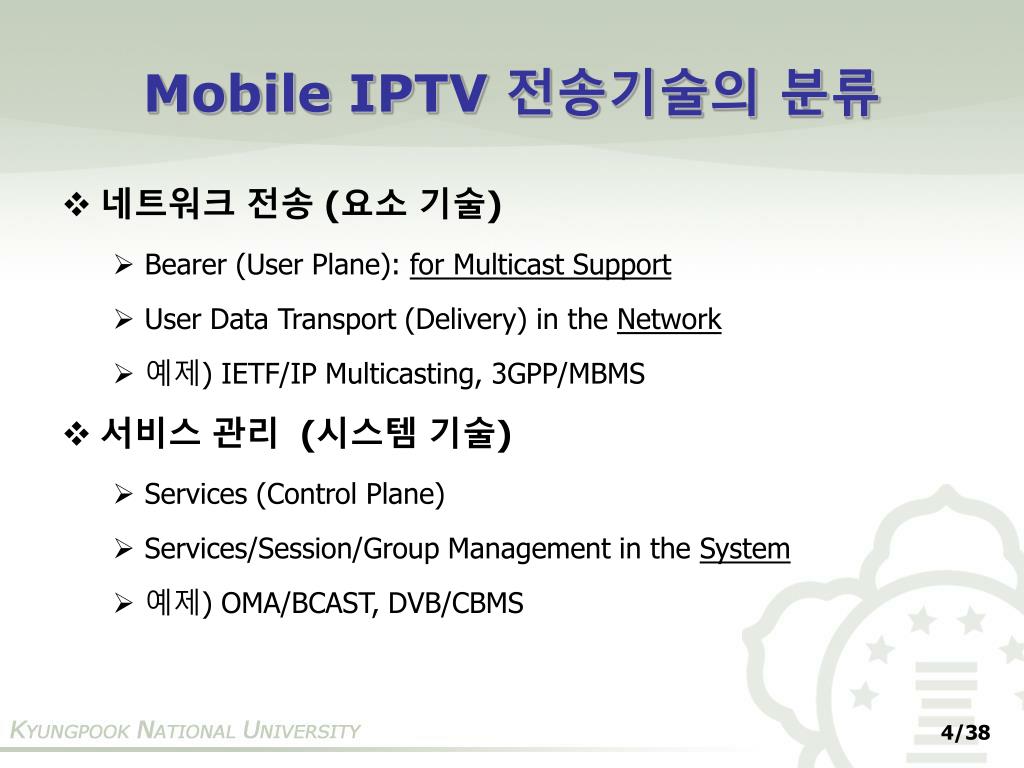 Mobile IPTV 전송기술의 분류

❖ 네트워크 전송 (요소 기술)

➢ Bearer (User Plane): for Multicast Support

➢ User Data Transport (Delivery) in the Network

➢ 예제) IETF/IP Multicasting, 3GPP/MBMS

❖ 서비스 관리 (시스템 기술)

➢ Services (Control Plane)

➢ Services/Session/Group Management in the System

➢ 예제) OMA/BCAST, DVB/CBMS

KYUNGPOOK NATIONAL UNIVERSITY

4/38